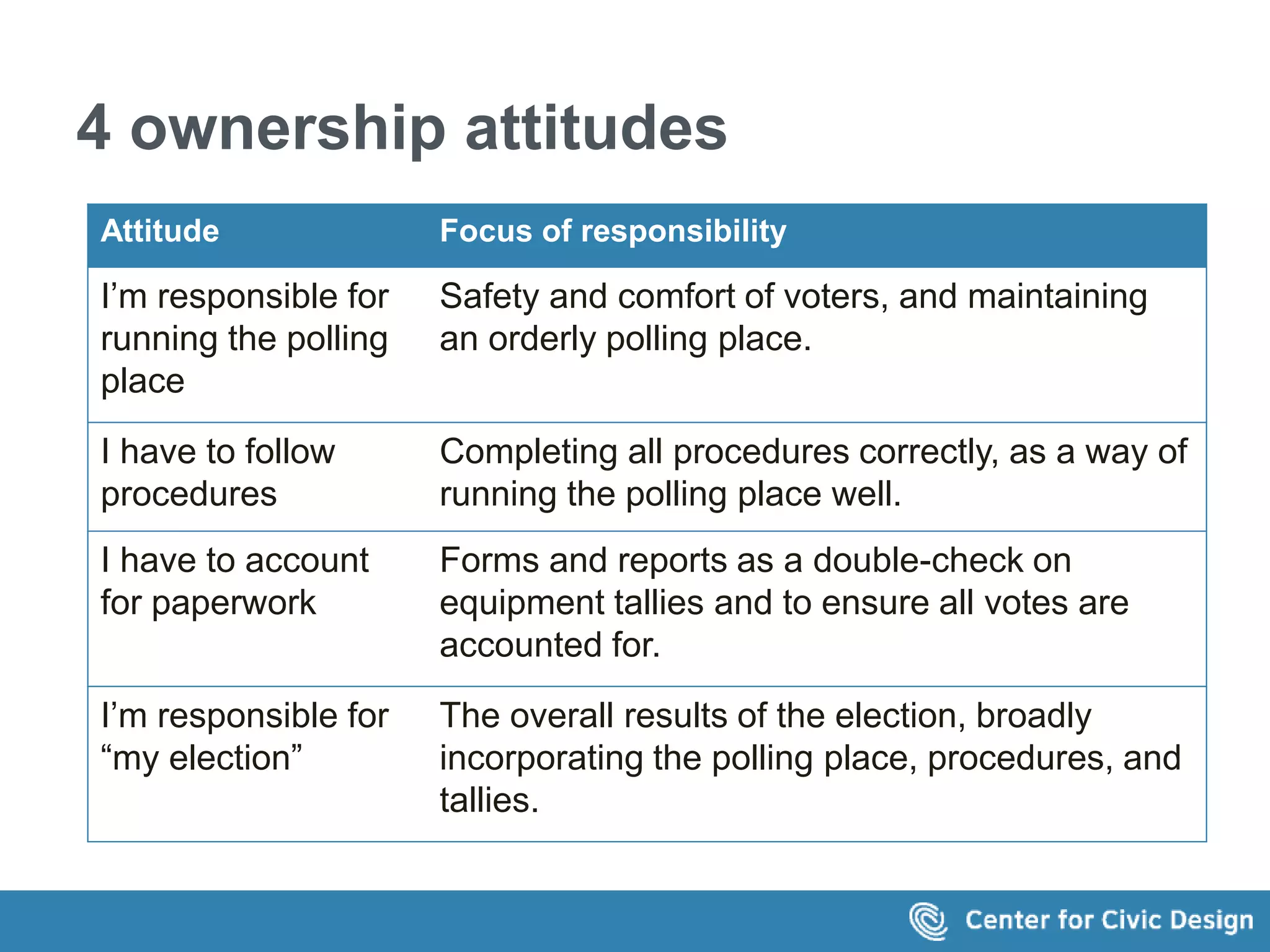 4 ownership attitudes

| Attitude | Focus of responsibility |
|---|---|
| I’m responsible for running the polling place | Safety and comfort of voters, and maintaining an orderly polling place. |
| I have to follow procedures | Completing all procedures correctly, as a way of running the polling place well. |
| I have to account for paperwork | Forms and reports as a double-check on equipment tallies and to ensure all votes are accounted for. |
| I’m responsible for “my election” | The overall results of the election, broadly incorporating the polling place, procedures, and tallies. |

Center for Civic Design